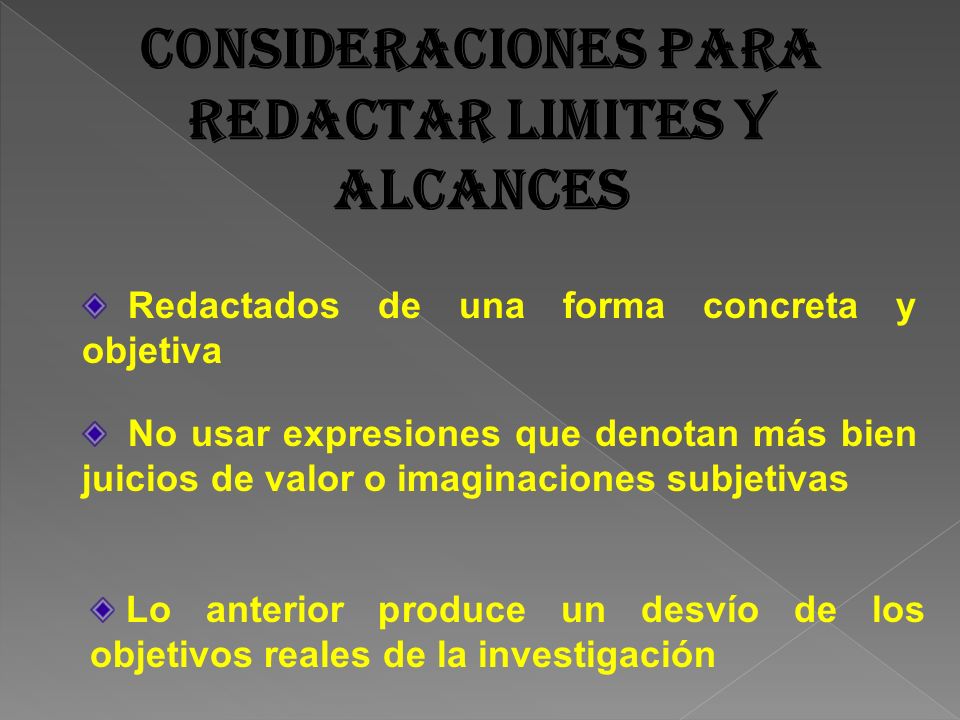 CONSIDERACIONES PARA REDACTAR LIMITES Y ALCANCES

Redactados de una forma concreta y objetiva

No usar expresiones que denotan más bien juicios de valor o imaginaciones subjetivas

Lo anterior produce un desvío de los objetivos reales de la investigación